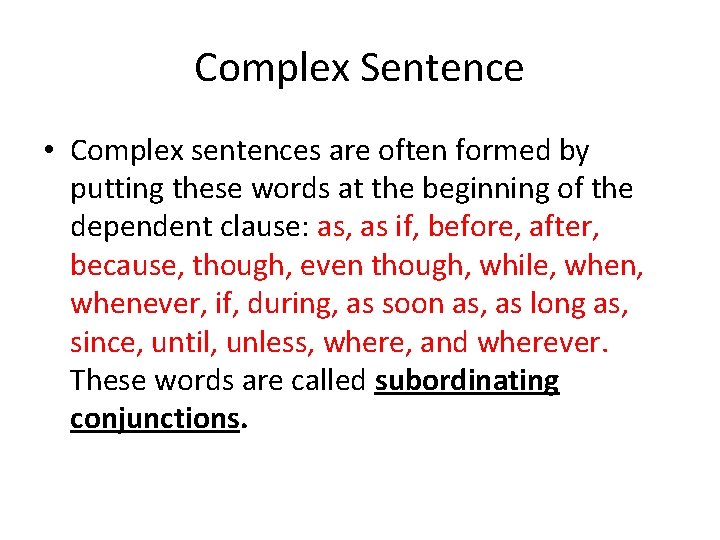 Complex Sentence

• Complex sentences are often formed by putting these words at the beginning of the dependent clause: as, as if, before, after, because, though, even though, while, when, whenever, if, during, as soon as, as long as, since, until, unless, where, and wherever. These words are called subordinating conjunctions.